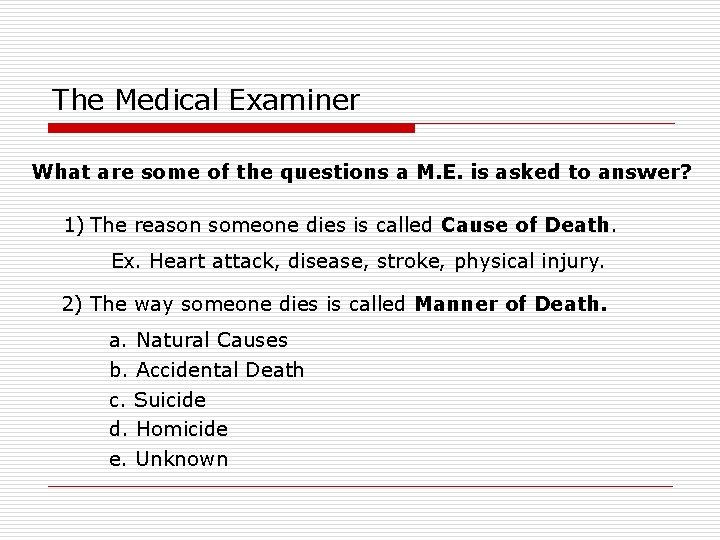 The Medical Examiner

What are some of the questions a M.E. is asked to answer?

1) The reason someone dies is called Cause of Death.

Ex. Heart attack, disease, stroke, physical injury.

2) The way someone dies is called Manner of Death.

a. Natural Causes
b. Accidental Death
c. Suicide
d. Homicide
e. Unknown